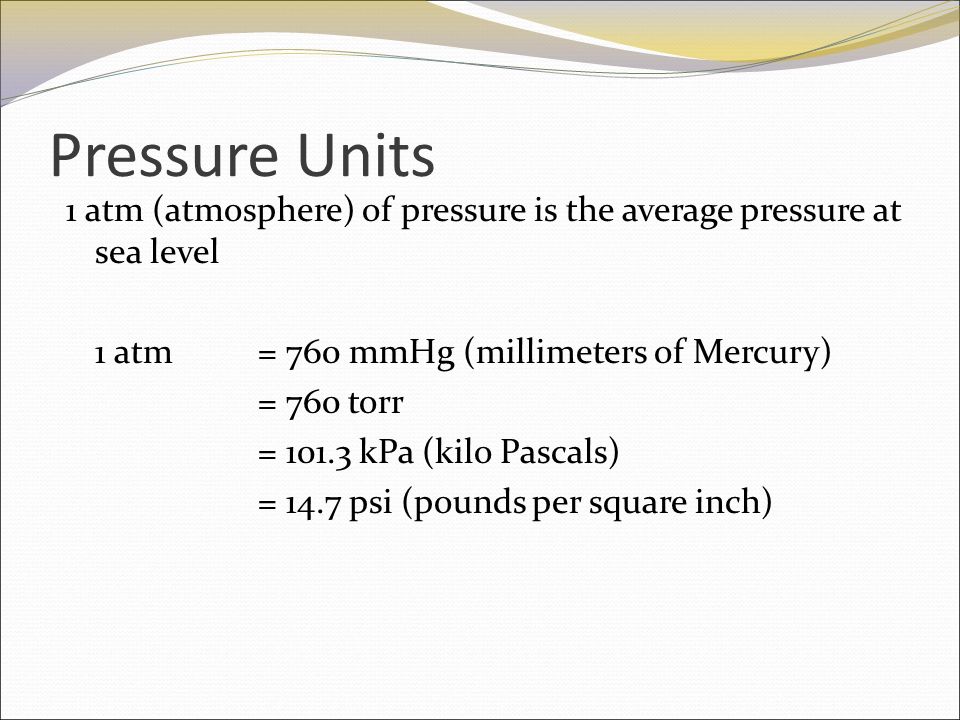 Pressure Units

1 atm (atmosphere) of pressure is the average pressure at sea level

1 atm = 760 mmHg (millimeters of Mercury)
= 760 torr
= 101.3 kPa (kilo Pascals)
= 14.7 psi (pounds per square inch)